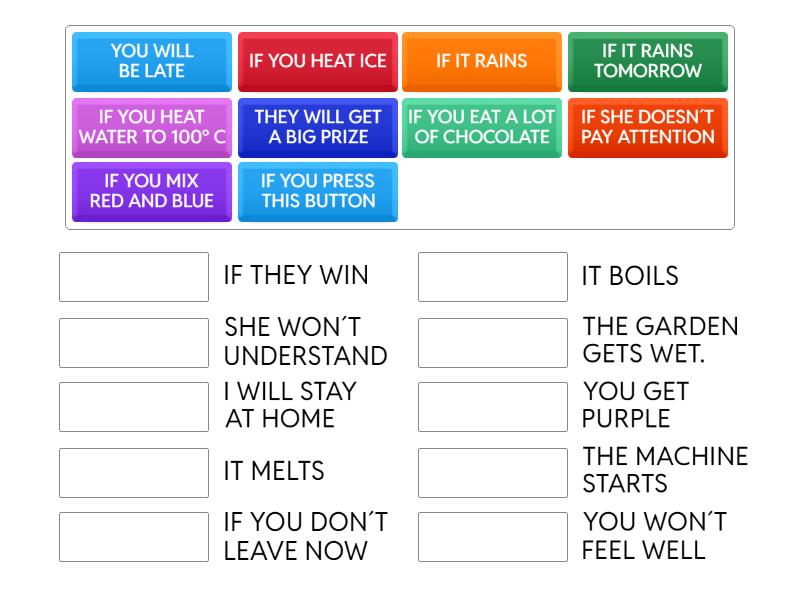 YOU WILL BE LATE

IF YOU HEAT ICE

IF IT RAINS

IF IT RAINS TOMORROW

IF YOU HEAT WATER TO 100° C

THEY WILL GET A BIG PRIZE

IF YOU EAT A LOT OF CHOCOLATE

IF SHE DOESN´T PAY ATTENTION

IF YOU MIX RED AND BLUE

IF YOU PRESS THIS BUTTON

IF THEY WIN

SHE WON´T UNDERSTAND

I WILL STAY AT HOME

IT MELTS

IF YOU DON´T LEAVE NOW

IT BOILS

THE GARDEN GETS WET.

YOU GET PURPLE

THE MACHINE STARTS

YOU WON´T FEEL WELL